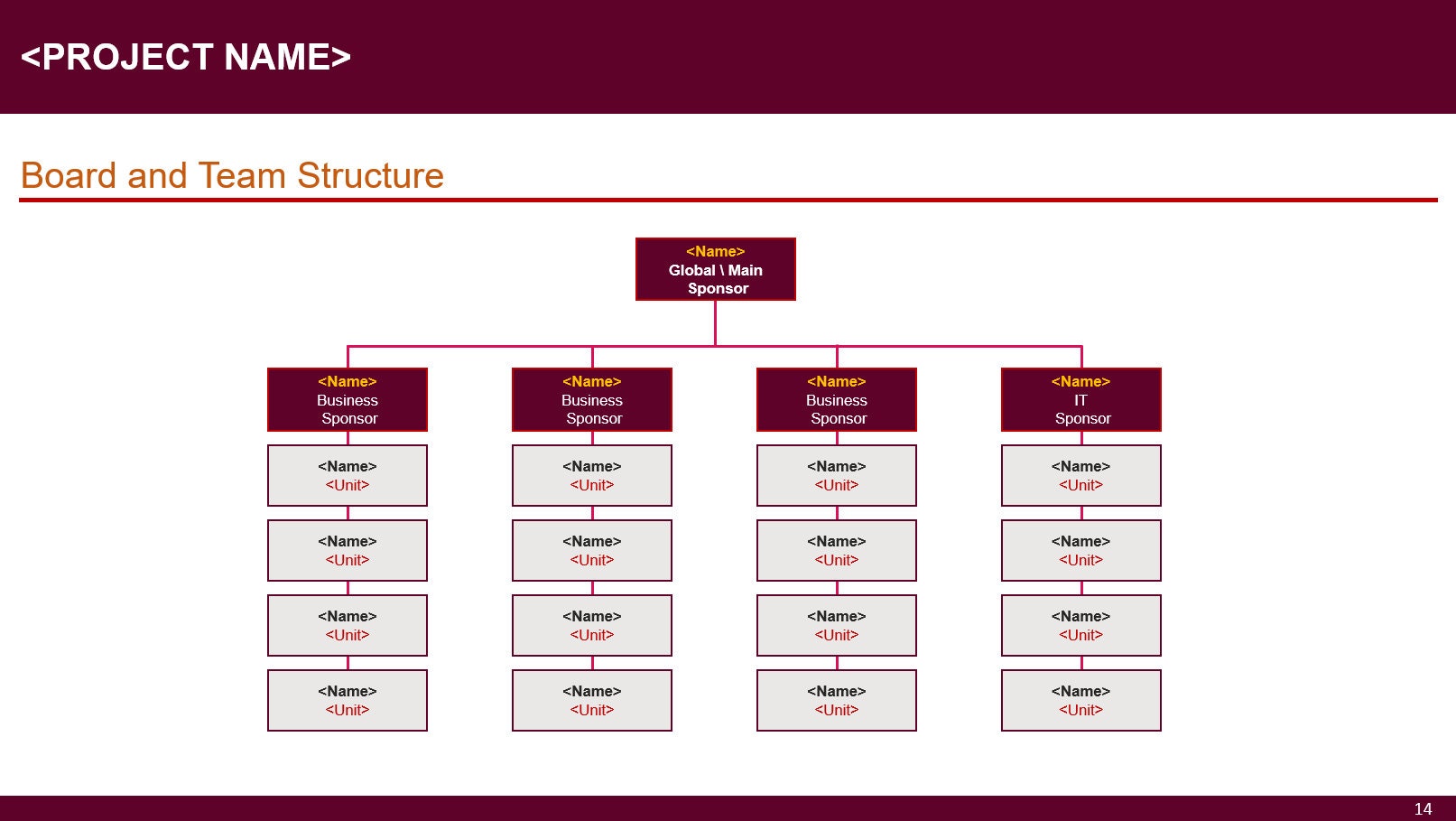 <PROJECT NAME>

Board and Team Structure

<Name>
Global \ Main Sponsor

<Name>
Business Sponsor

<Name>
<Unit>

<Name>
<Unit>

<Name>
<Unit>

<Name>
<Unit>

<Name>
Business Sponsor

<Name>
<Unit>

<Name>
<Unit>

<Name>
<Unit>

<Name>
<Unit>

<Name>
Business Sponsor

<Name>
<Unit>

<Name>
<Unit>

<Name>
<Unit>

<Name>
<Unit>

<Name>
IT Sponsor

<Name>
<Unit>

<Name>
<Unit>

<Name>
<Unit>

<Name>
<Unit>

14